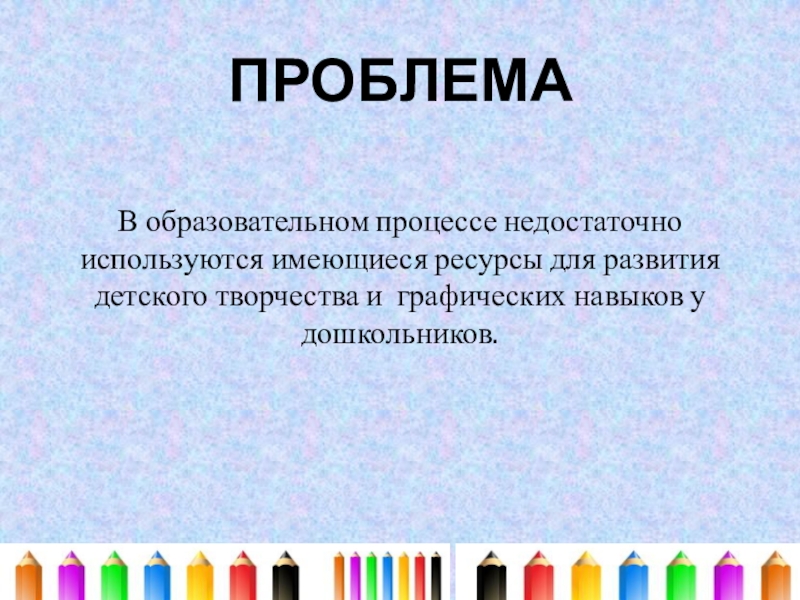 ПРОБЛЕМА

В образовательном процессе недостаточно используются имеющиеся ресурсы для развития детского творчества и графических навыков у дошкольников.